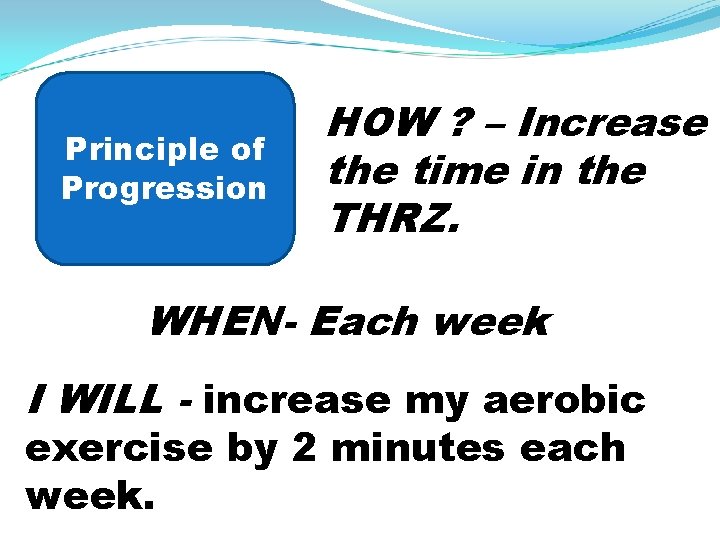 Principle of Progression

HOW ? – Increase the time in the THRZ.

WHEN- Each week

I WILL - increase my aerobic exercise by 2 minutes each week.